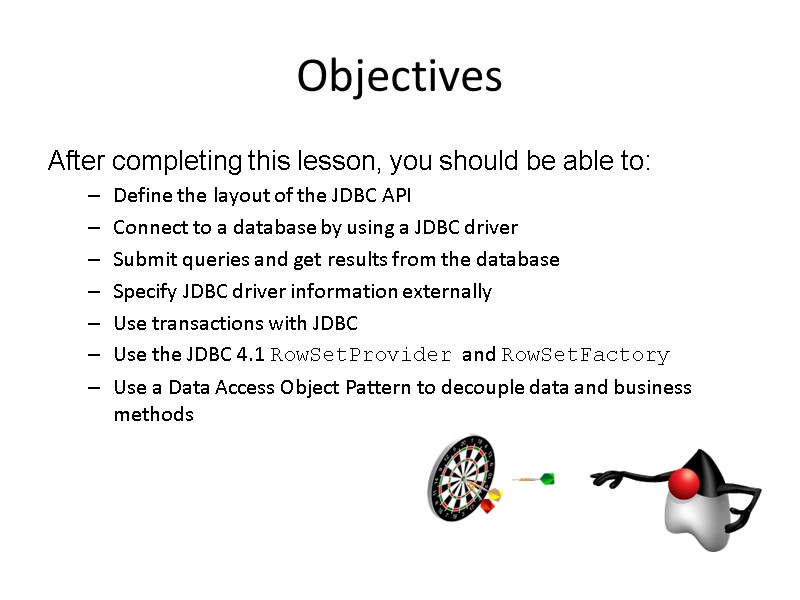 Objectives

After completing this lesson, you should be able to:

– Define the layout of the JDBC API
– Connect to a database by using a JDBC driver
– Submit queries and get results from the database
– Specify JDBC driver information externally
– Use transactions with JDBC
– Use the JDBC 4.1 RowSetProvider and RowSetFactory
– Use a Data Access Object Pattern to decouple data and business methods